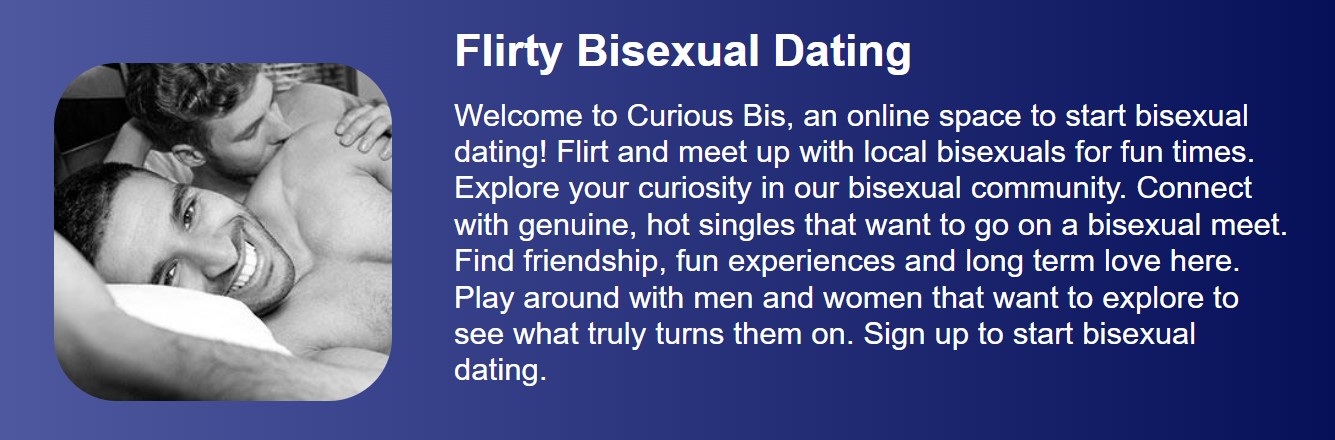 Flirty Bisexual Dating

Welcome to Curious Bis, an online space to start bisexual dating! Flirt and meet up with local bisexuals for fun times. Explore your curiosity in our bisexual community. Connect with genuine, hot singles that want to go on a bisexual meet. Find friendship, fun experiences and long term love here. Play around with men and women that want to explore to see what truly turns them on. Sign up to start bisexual dating.